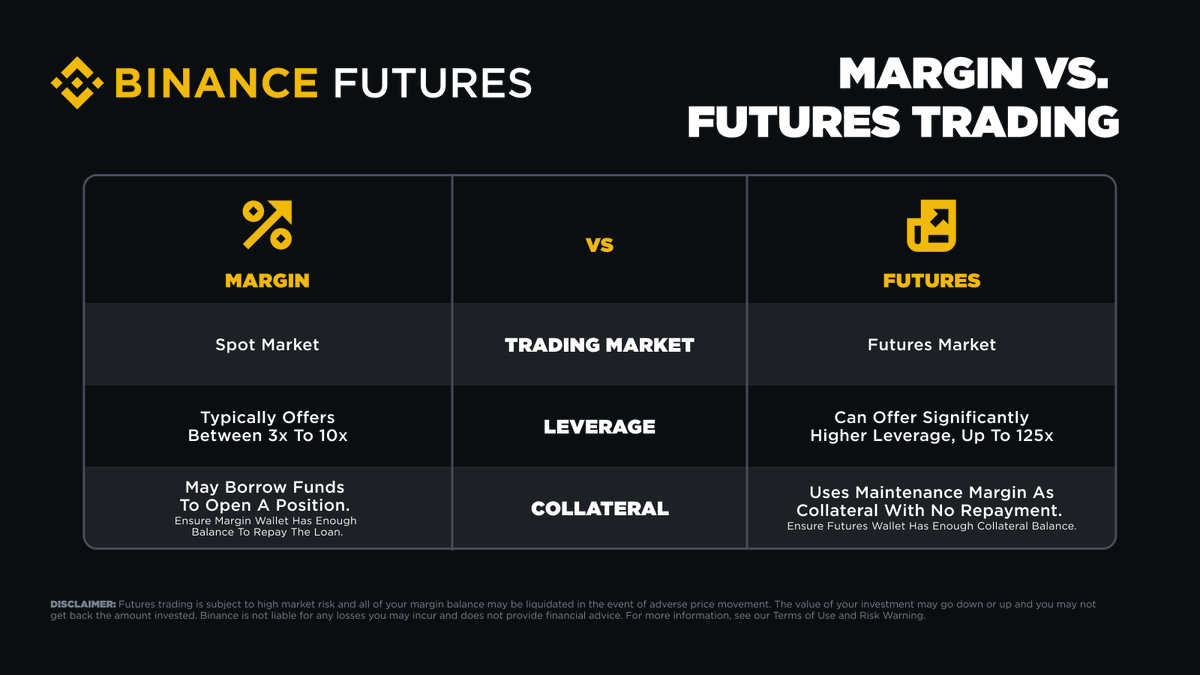 BINANCE FUTURES

MARGIN VS. FUTURES TRADING

| MARGIN | VS | FUTURES |
|---|---|---|
| Spot Market | TRADING MARKET | Futures Market |
| Typically Offers Between 3x To 10x | LEVERAGE | Can Offer Significantly Higher Leverage, Up To 125x |
| May Borrow Funds To Open A Position. Ensure Margin Wallet Has Enough Balance To Repay The Loan. | COLLATERAL | Uses Maintenance Margin As Collateral With No Repayment. Ensure Futures Wallet Has Enough Collateral Balance. |

DISCLAIMER: Futures trading is subject to high market risk and all of your margin balance may be liquidated in the event of adverse price movement. The value of your investment may go down or up and you may not get back the amount invested. Binance is not liable for any losses you may incur and does not provide financial advice. For more information, see our Terms of Use and Risk Warning.